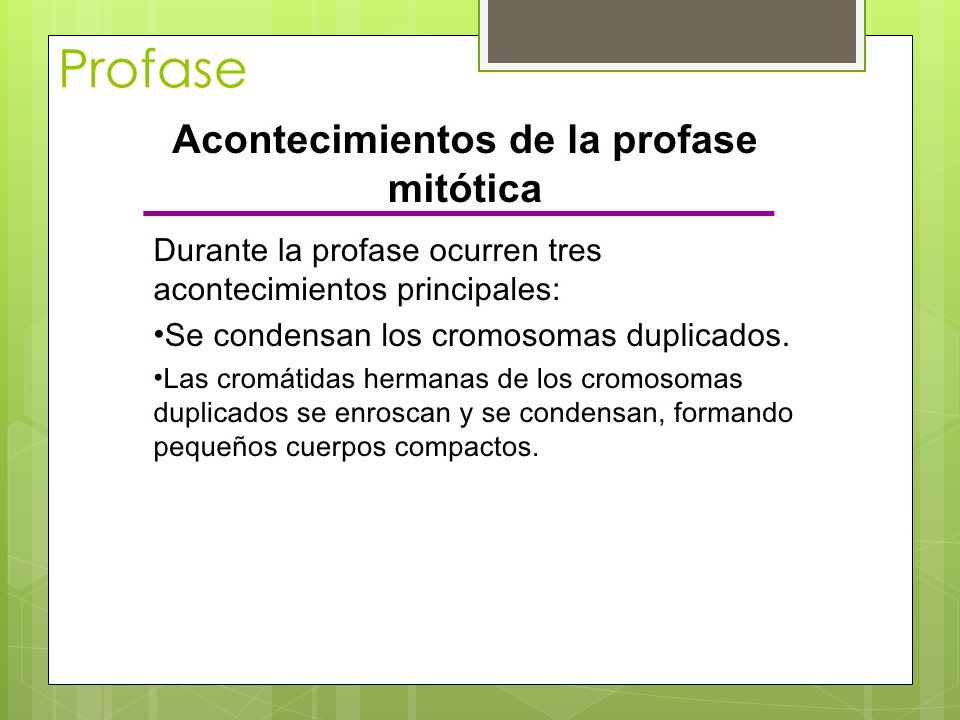 Profase

Acontecimientos de la profase mitótica

Durante la profase ocurren tres acontecimientos principales:

•Se condensan los cromosomas duplicados.

•Las cromátidas hermanas de los cromosomas duplicados se enroscan y se condensan, formando pequeños cuerpos compactos.